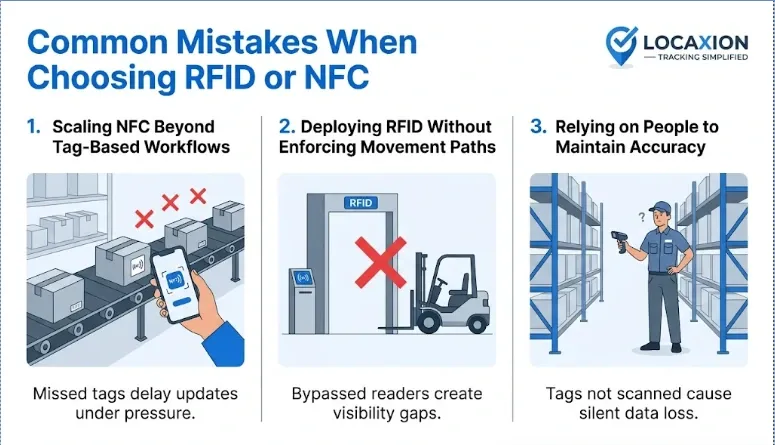 Common Mistakes When Choosing RFID or NFC

LOCAXION
TRACKING SIMPLIFIED

1. Scaling NFC Beyond Tag-Based Workflows

Missed tags delay updates under pressure.

2. Deploying RFID Without Enforcing Movement Paths

RFID

Bypassed readers create visibility gaps.

3. Relying on People to Maintain Accuracy

?

Tags not scanned cause silent data loss.